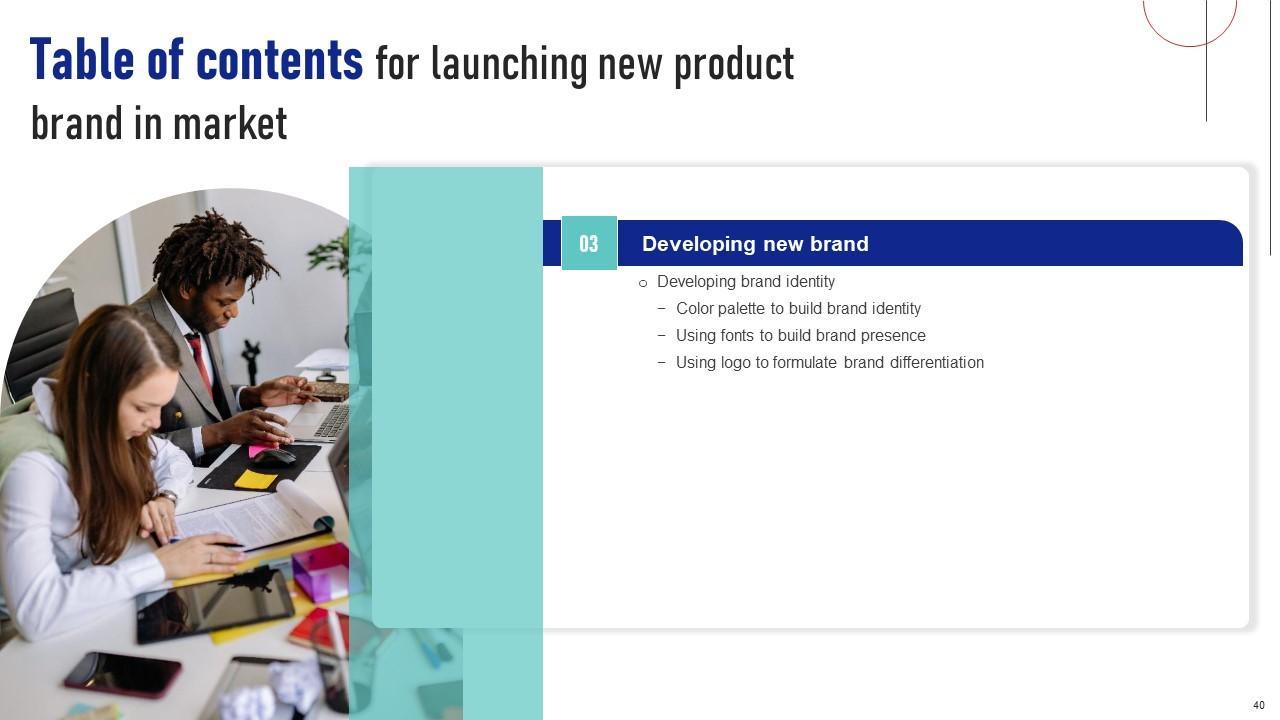 Table of contents for launching new product brand in market

03

Developing new brand

o Developing brand identity
− Color palette to build brand identity
− Using fonts to build brand presence
− Using logo to formulate brand differentiation

40